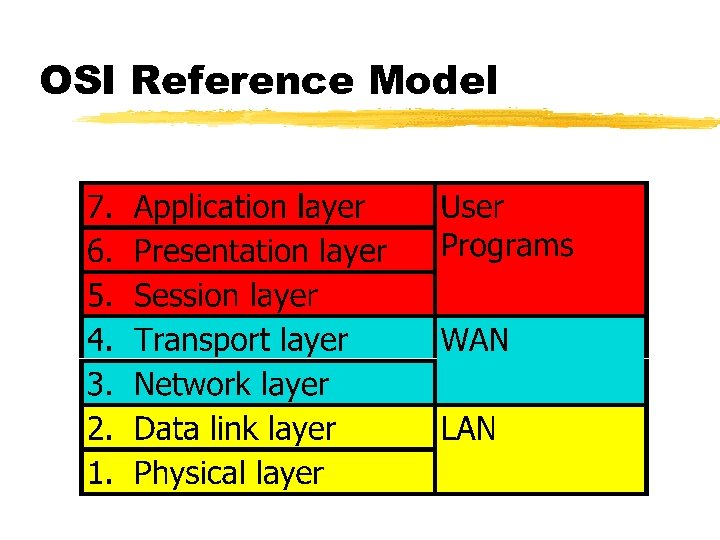 OSI Reference Model

| | |
|---|---|
| 7. Application layer | User Programs |
| 6. Presentation layer | |
| 5. Session layer | |
| 4. Transport layer | WAN |
| 3. Network layer | |
| 2. Data link layer | LAN |
| 1. Physical layer | |